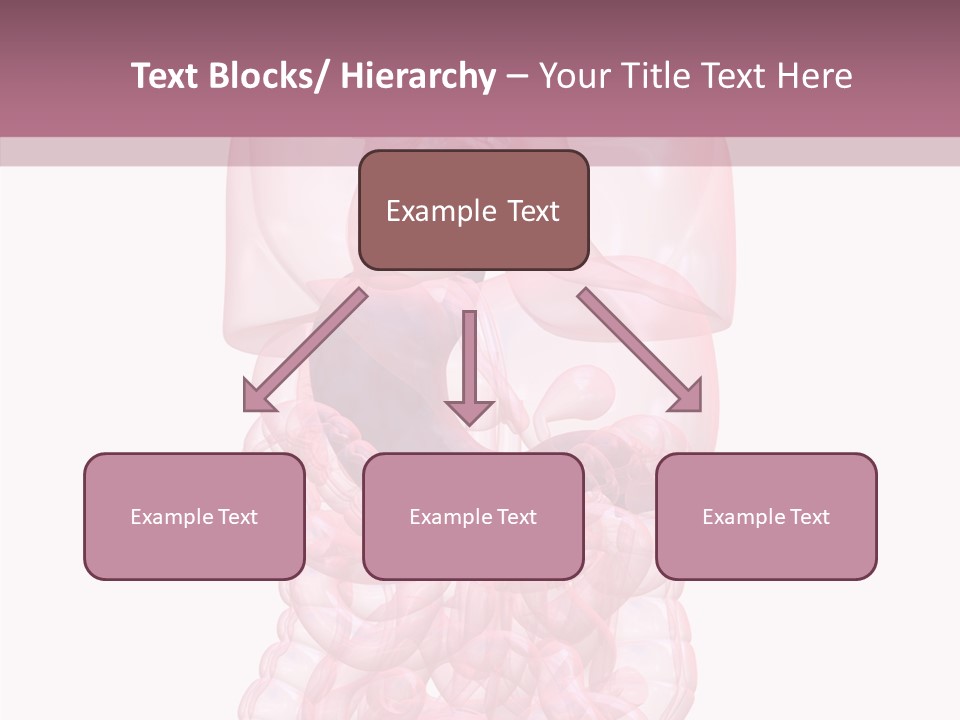 Text Blocks/ Hierarchy – Your Title Text Here

Example Text

Example Text

Example Text

Example Text